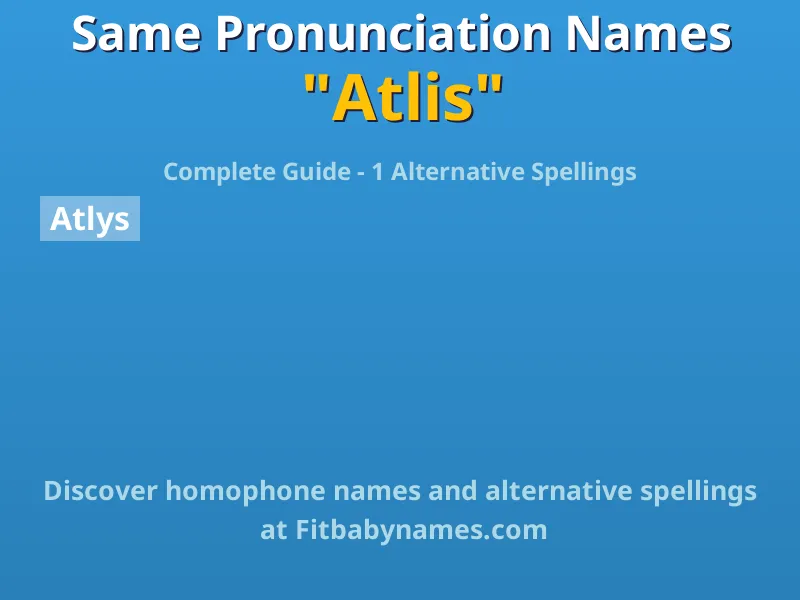 Same Pronunciation Names
"Atlis"

Complete Guide - 1 Alternative Spellings

Atlys

Discover homophone names and alternative spellings at Fitbabynames.com